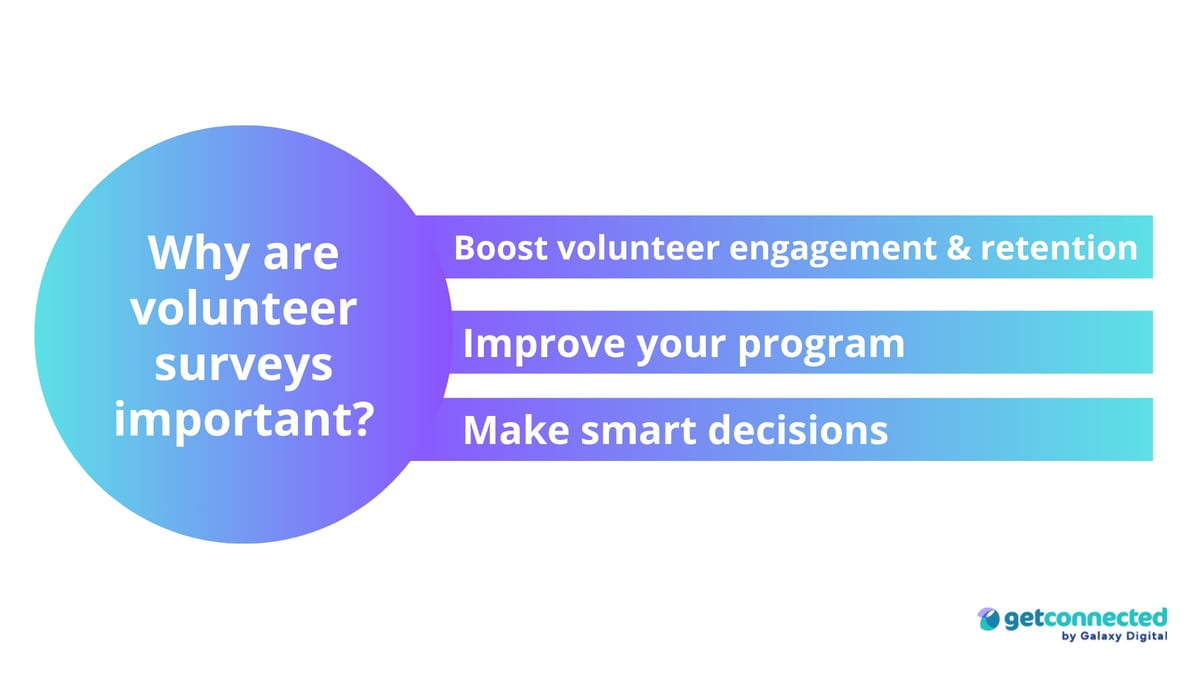 Why are volunteer surveys important?

Boost volunteer engagement & retention

Improve your program

Make smart decisions

getconnected
by Galaxy Digital